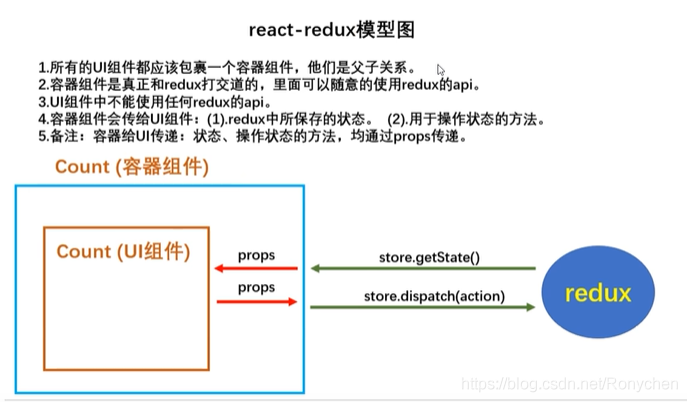 react-redux模型图

1.所有的UI组件都应该包裹一个容器组件，他们是父子关系。
2.容器组件是真正和redux打交道的，里面可以随意的使用redux的api。
3.UI组件中不能使用任何redux的api。
4.容器组件会传给UI组件：(1).redux中所保存的状态。 (2).用于操作状态的方法。
5.备注：容器给UI传递：状态、操作状态的方法，均通过props传递。

Count (容器组件)

Count (UI组件)

props

props

store.getState()

store.dispatch(action)

redux

https://blog.csdn.net/Ronychen